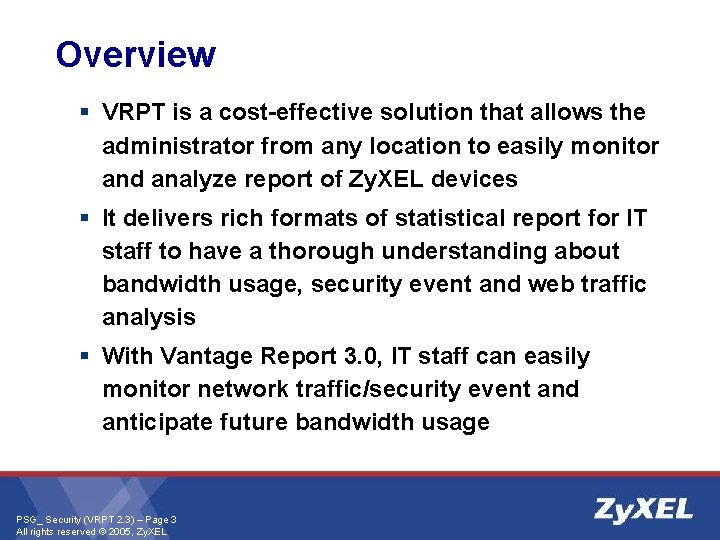 Overview

▪ VRPT is a cost-effective solution that allows the administrator from any location to easily monitor and analyze report of ZyXEL devices

▪ It delivers rich formats of statistical report for IT staff to have a thorough understanding about bandwidth usage, security event and web traffic analysis

▪ With Vantage Report 3.0, IT staff can easily monitor network traffic/security event and anticipate future bandwidth usage

PSG_ Security (VRPT 2.3) – Page 3
All rights reserved © 2005, ZyXEL

ZyXEL